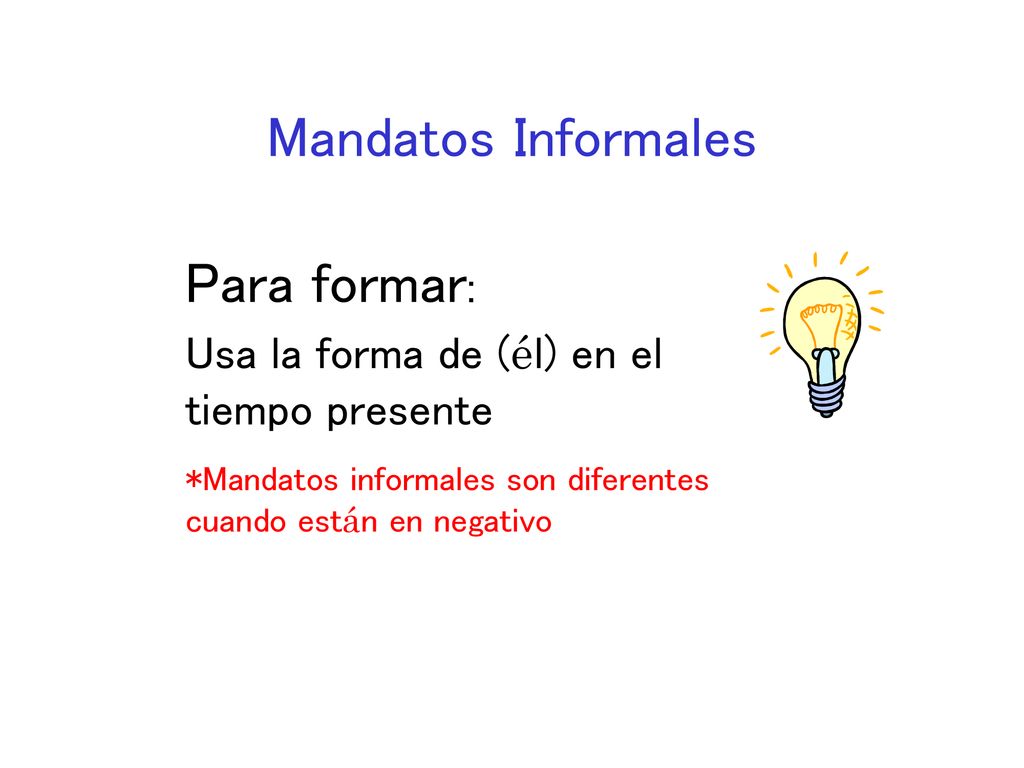 Mandatos Informales

Para formar:

Usa la forma de (él) en el tiempo presente

*Mandatos informales son diferentes cuando están en negativo